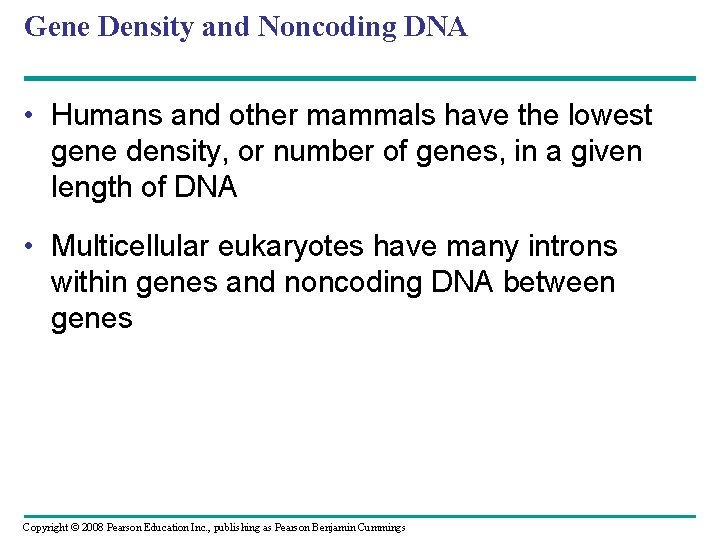 Gene Density and Noncoding DNA

• Humans and other mammals have the lowest gene density, or number of genes, in a given length of DNA

• Multicellular eukaryotes have many introns within genes and noncoding DNA between genes

Copyright © 2008 Pearson Education Inc., publishing as Pearson Benjamin Cummings